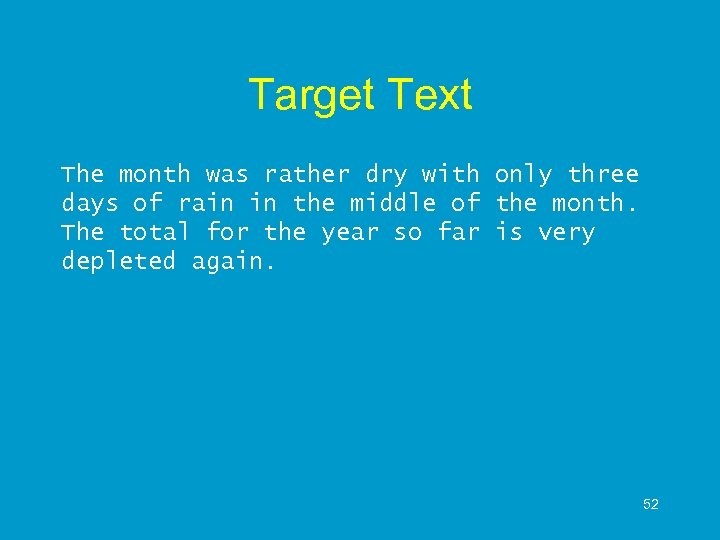 Target Text

The month was rather dry with only three days of rain in the middle of the month. The total for the year so far is very depleted again.

52